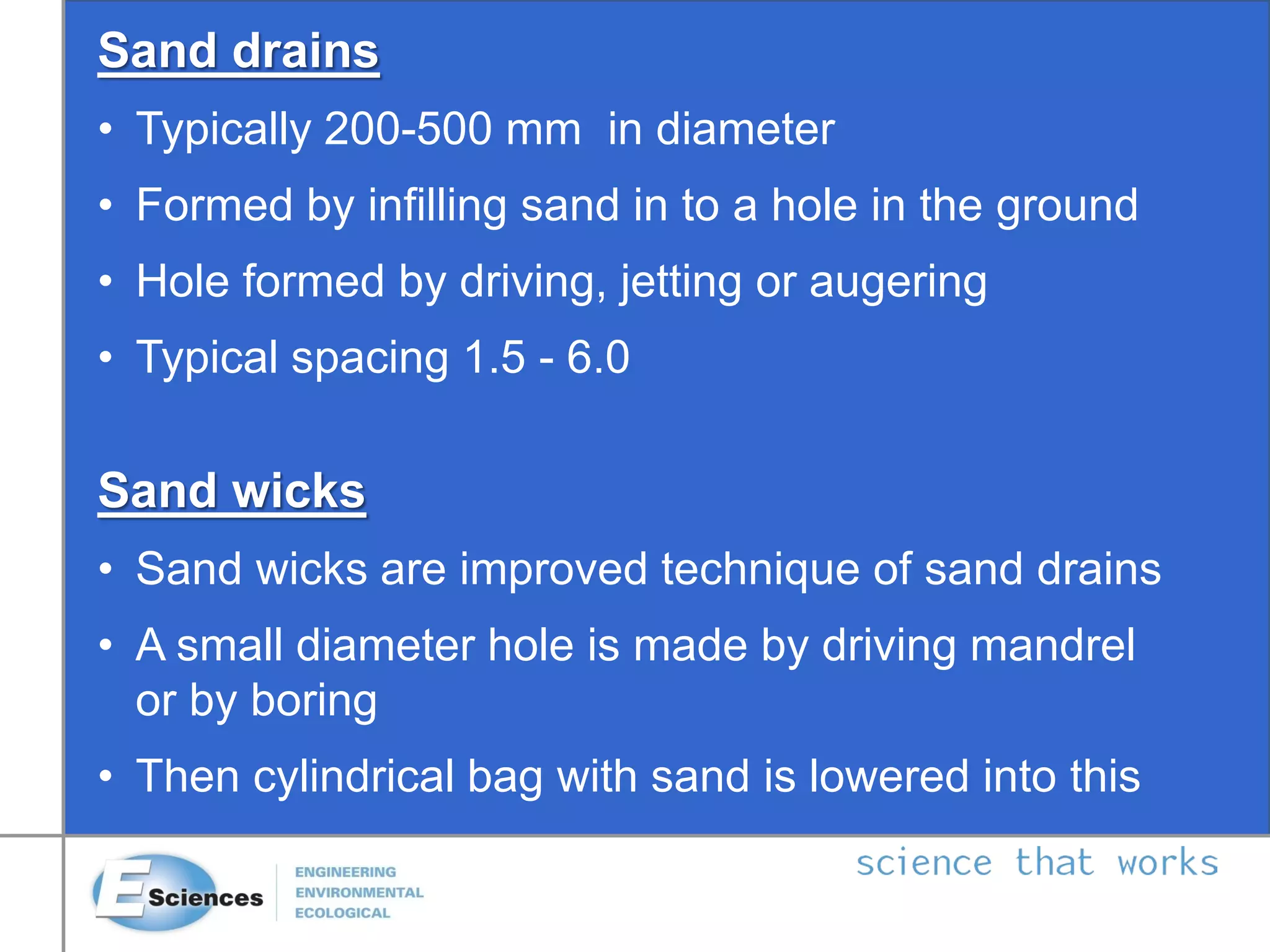 Sand drains

• Typically 200-500 mm  in diameter
• Formed by infilling sand in to a hole in the ground
• Hole formed by driving, jetting or augering
• Typical spacing 1.5 - 6.0

Sand wicks

• Sand wicks are improved technique of sand drains
• A small diameter hole is made by driving mandrel or by boring
• Then cylindrical bag with sand is lowered into this

E Sciences
ENGINEERING
ENVIRONMENTAL
ECOLOGICAL

science that works